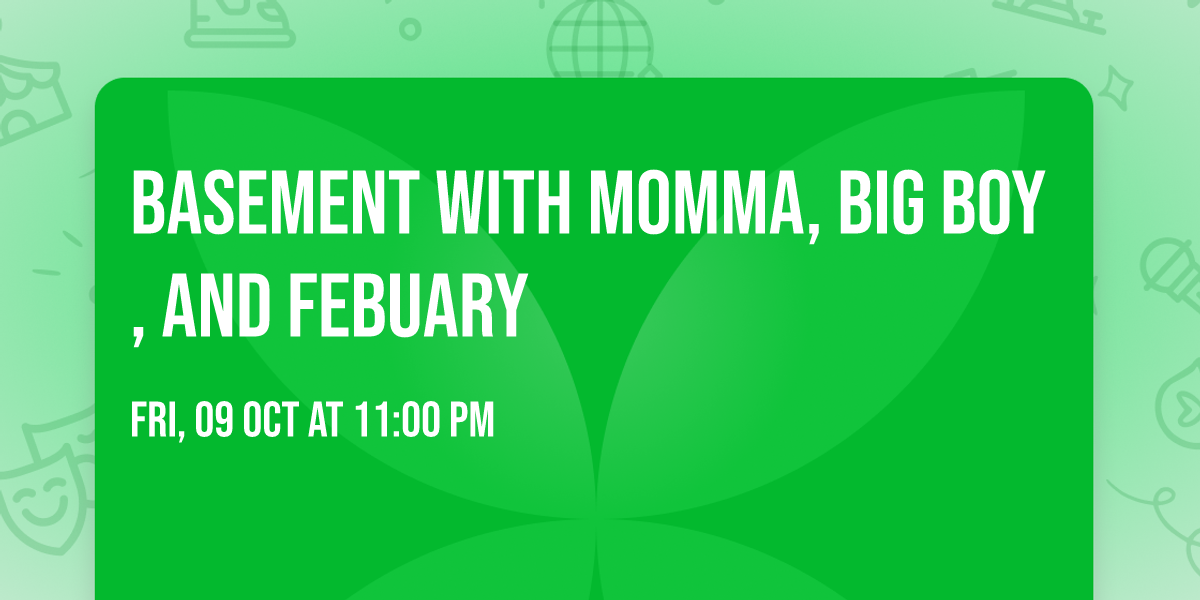 BASEMENT WITH MOMMA, BIG BOY , AND FEBUARY

FRI, 09 OCT AT 11:00 PM